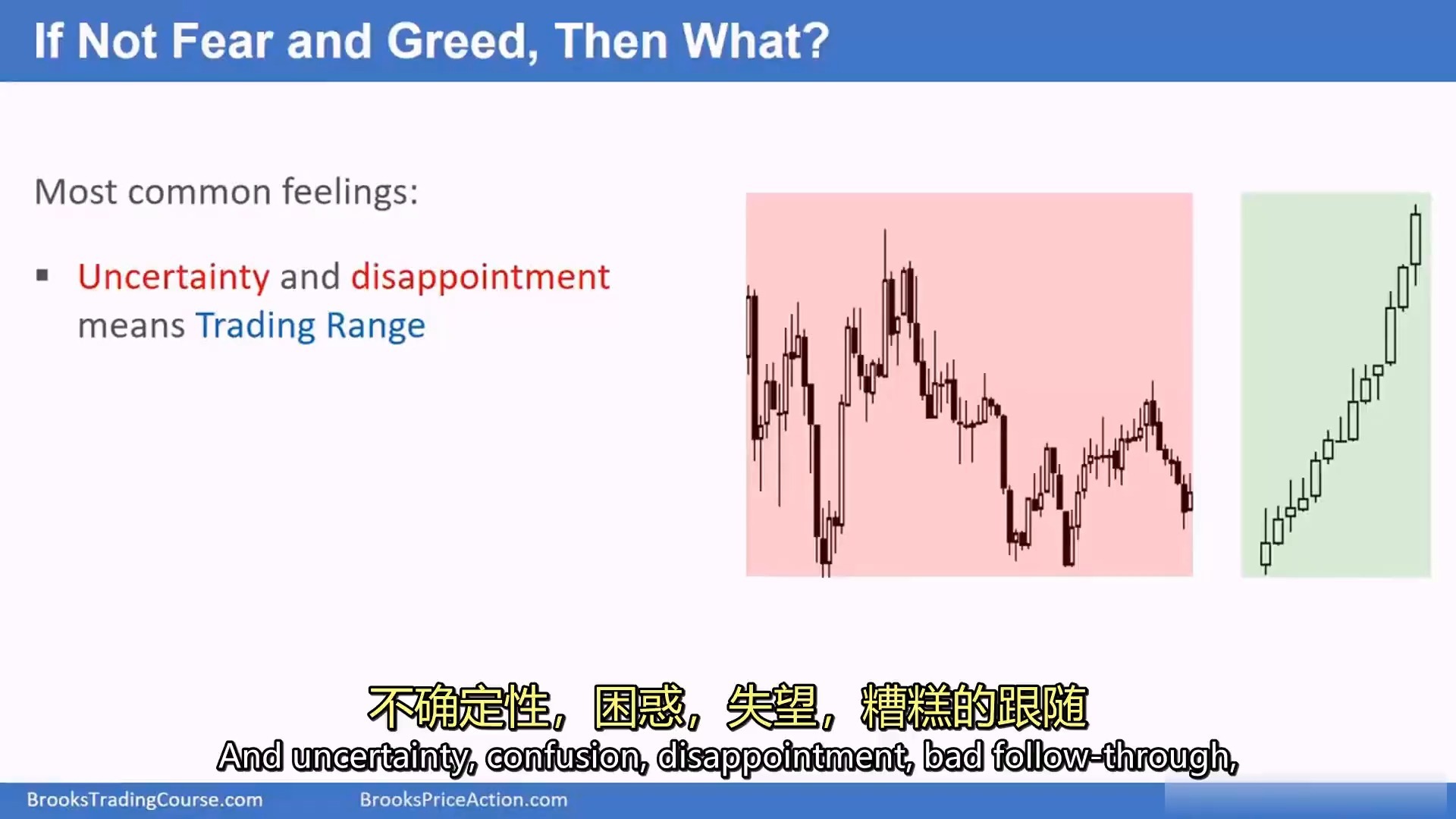 If Not Fear and Greed, Then What?

Most common feelings:

▪ Uncertainty and disappointment means Trading Range

不确定性，困惑，失望，糟糕的跟随
And uncertainty, confusion, disappointment, bad follow-through,

BrooksTradingCourse.com BrooksPriceAction.com